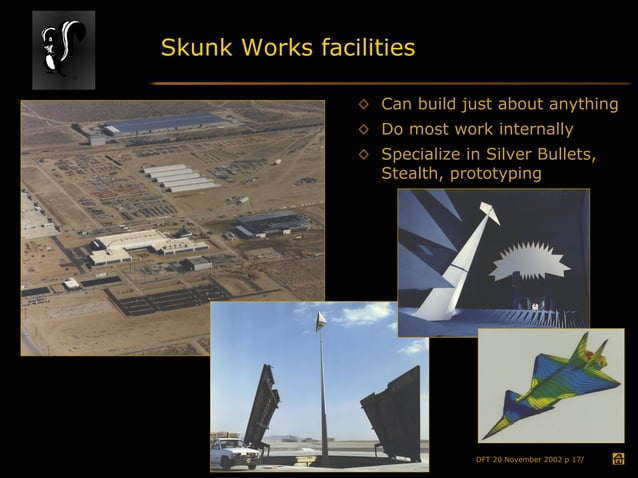 Skunk Works facilities

◇ Can build just about anything
◇ Do most work internally
◇ Specialize in Silver Bullets, Stealth, prototyping

DFT 20 November 2002 p 17/